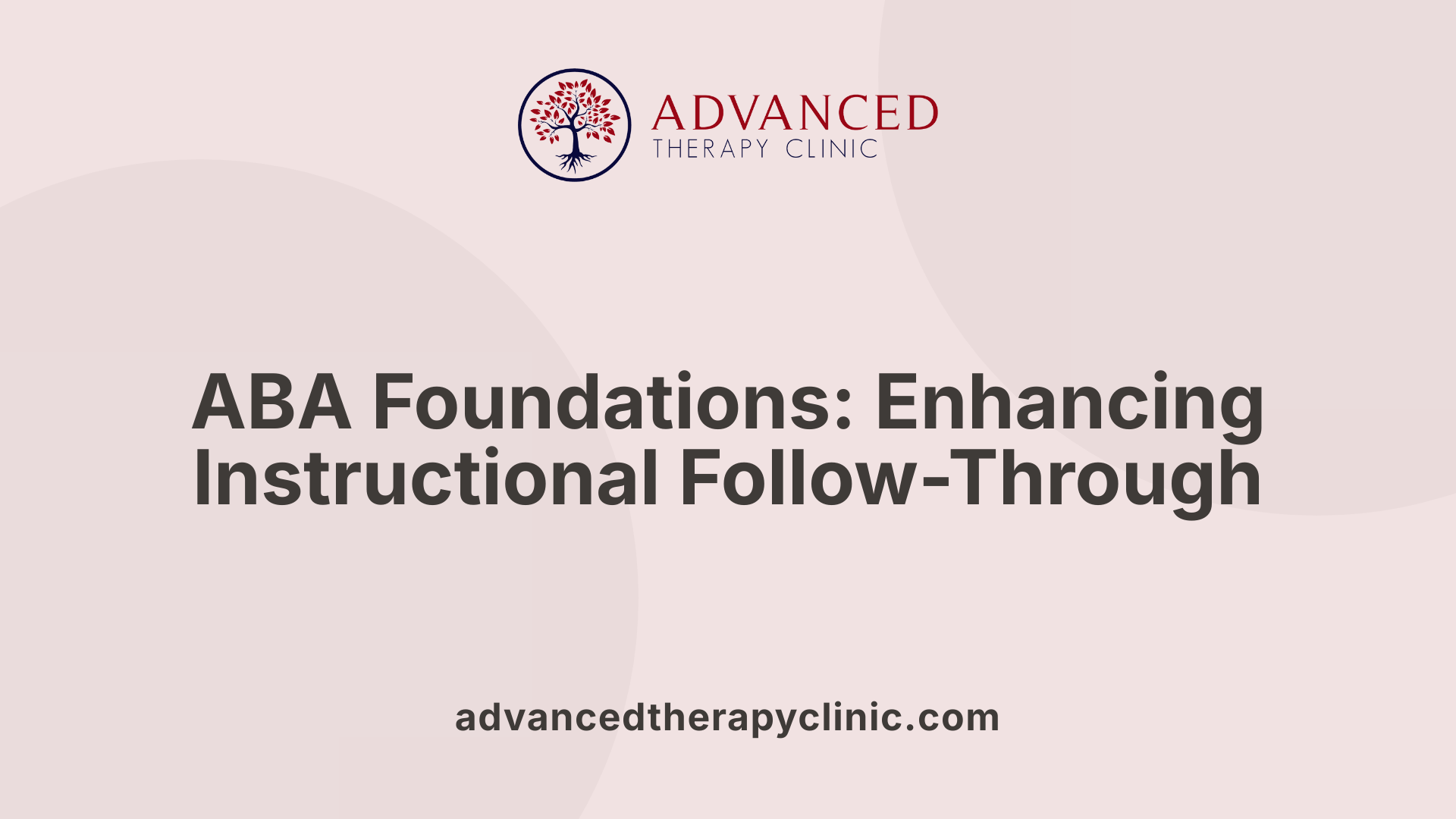 ADVANCED
THERAPY CLINIC

ABA Foundations: Enhancing Instructional Follow-Through

advancedtherapyclinic.com